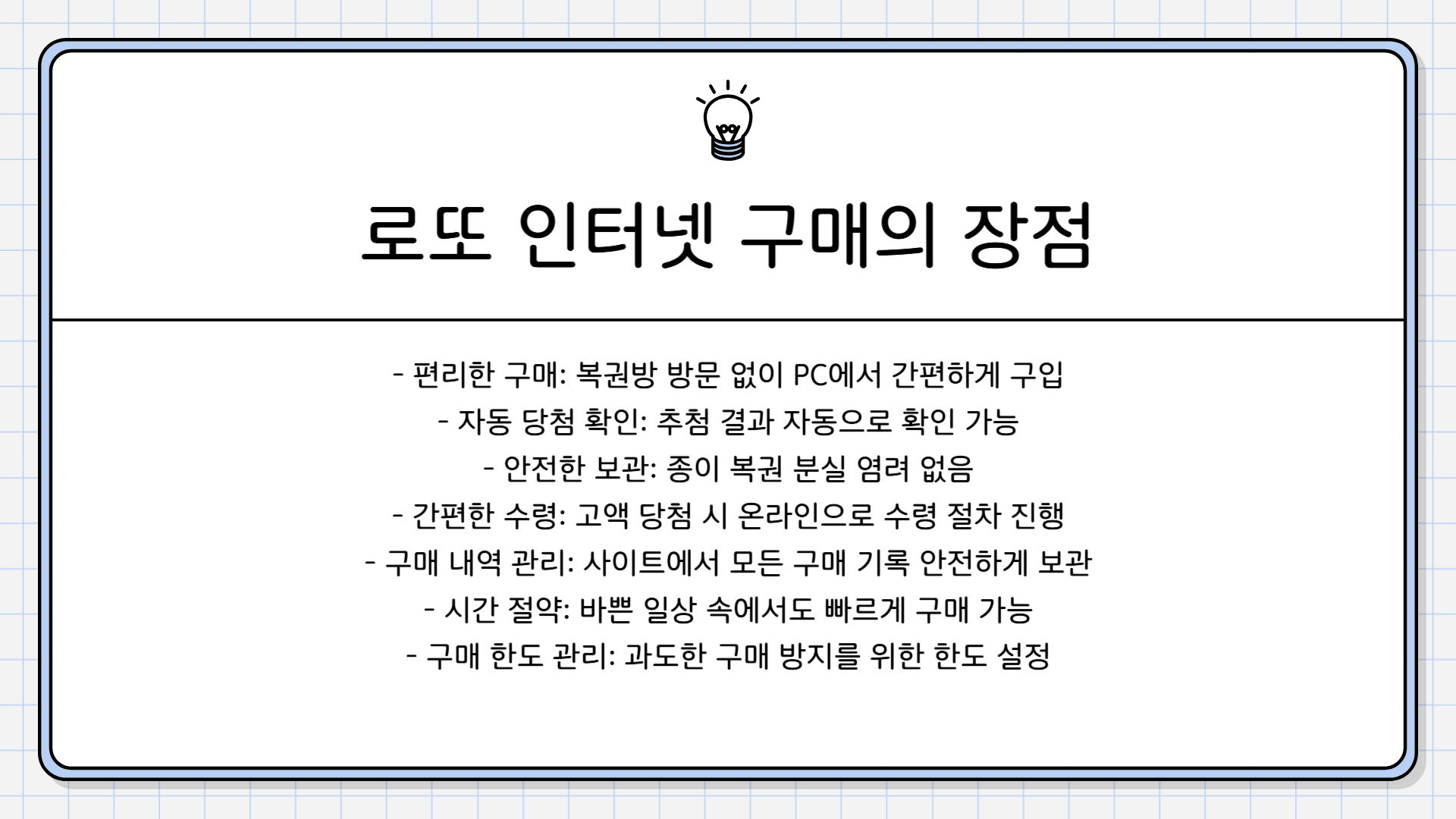 로또 인터넷 구매의 장점

- 편리한 구매: 복권방 방문 없이 PC에서 간편하게 구입
- 자동 당첨 확인: 추첨 결과 자동으로 확인 가능
- 안전한 보관: 종이 복권 분실 염려 없음
- 간편한 수령: 고액 당첨 시 온라인으로 수령 절차 진행
- 구매 내역 관리: 사이트에서 모든 구매 기록 안전하게 보관
- 시간 절약: 바쁜 일상 속에서도 빠르게 구매 가능
- 구매 한도 관리: 과도한 구매 방지를 위한 한도 설정